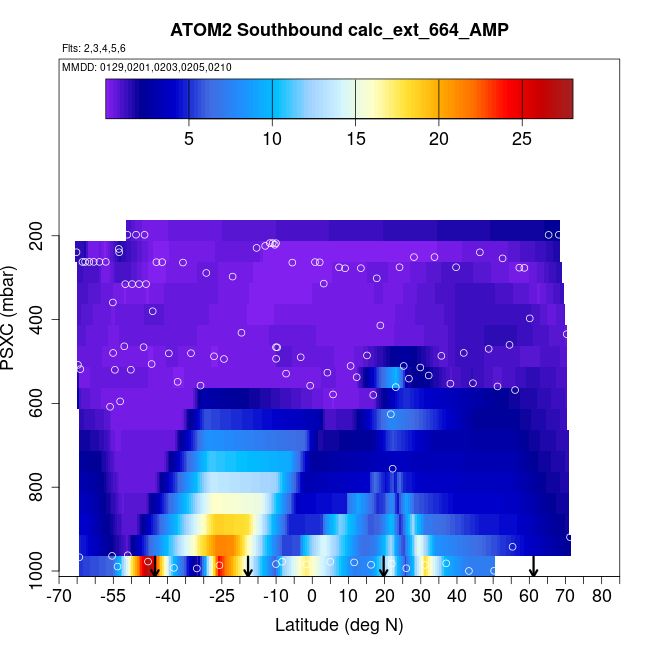 ATOM2 Southbound calc_ext_664_AMP

Flts: 2,3,4,5,6

MMDD: 0129,0201,0203,0205,0210

5
10
15
20
25

PSXC (mbar)

200
400
600
800
1000

-70
-55
-40
-25
-10
0
10
20
30
40
50
60
70
80

Latitude (deg N)